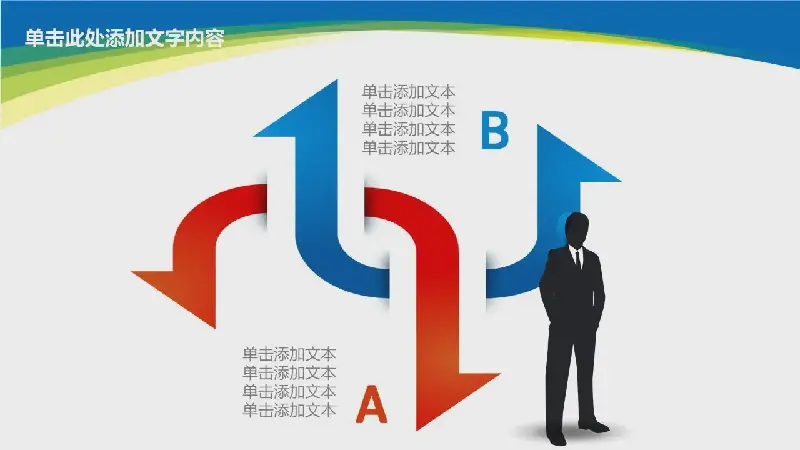 单击此处添加文字内容

单击添加文本
单击添加文本
单击添加文本
单击添加文本

B

单击添加文本
单击添加文本
单击添加文本
单击添加文本

A